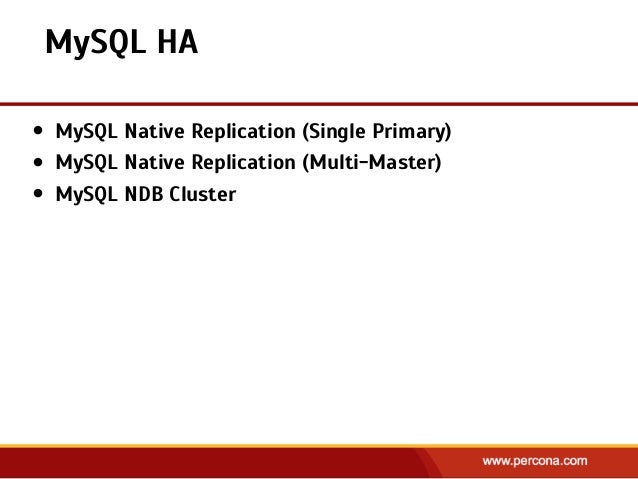 MySQL HA

- MySQL Native Replication (Single Primary)
- MySQL Native Replication (Multi-Master)
- MySQL NDB Cluster

www.percona.com